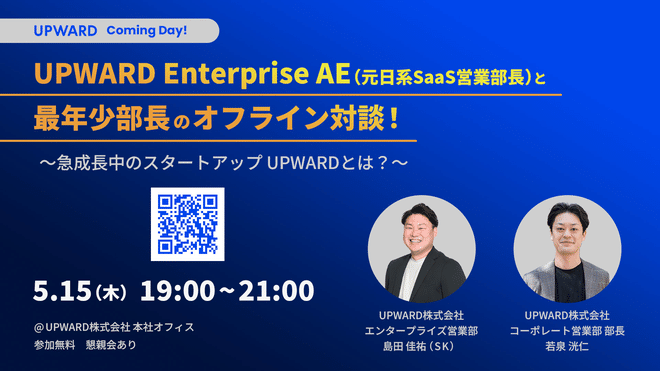 UPWARD Coming Day!

UPWARD Enterprise AE（元日系SaaS営業部長）と
最年少部長のオフライン対談！

〜急成長中のスタートアップ UPWARDとは？〜

5.15（木） 19:00〜21:00

@UPWARD株式会社 本社オフィス
参加無料 懇親会あり

UPWARD株式会社
エンタープライズ営業部
島田 佳祐（SK）

UPWARD株式会社
コーポレート営業部 部長
若泉 洸仁